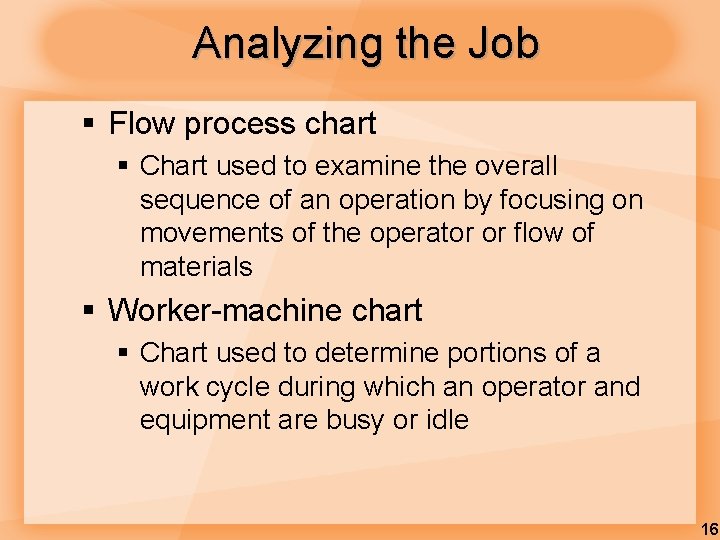 Analyzing the Job

▪ Flow process chart
  ▪ Chart used to examine the overall sequence of an operation by focusing on movements of the operator or flow of materials

▪ Worker-machine chart
  ▪ Chart used to determine portions of a work cycle during which an operator and equipment are busy or idle

16